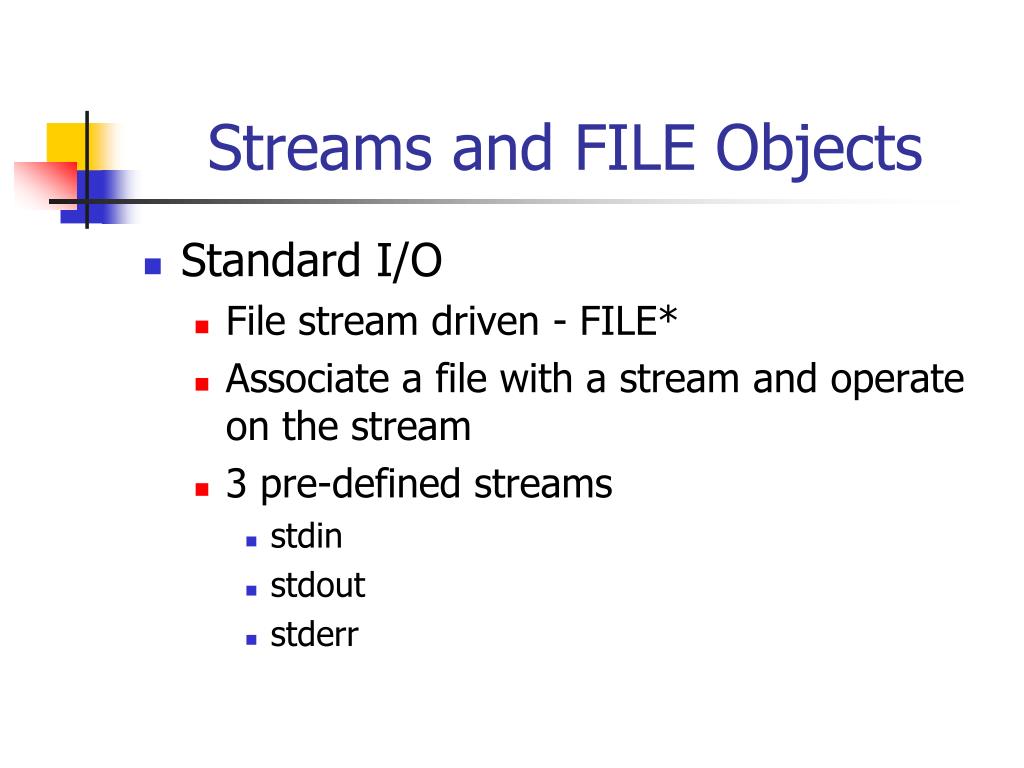 Streams and FILE Objects

- Standard I/O
  - File stream driven - FILE*
  - Associate a file with a stream and operate on the stream
  - 3 pre-defined streams
    - stdin
    - stdout
    - stderr